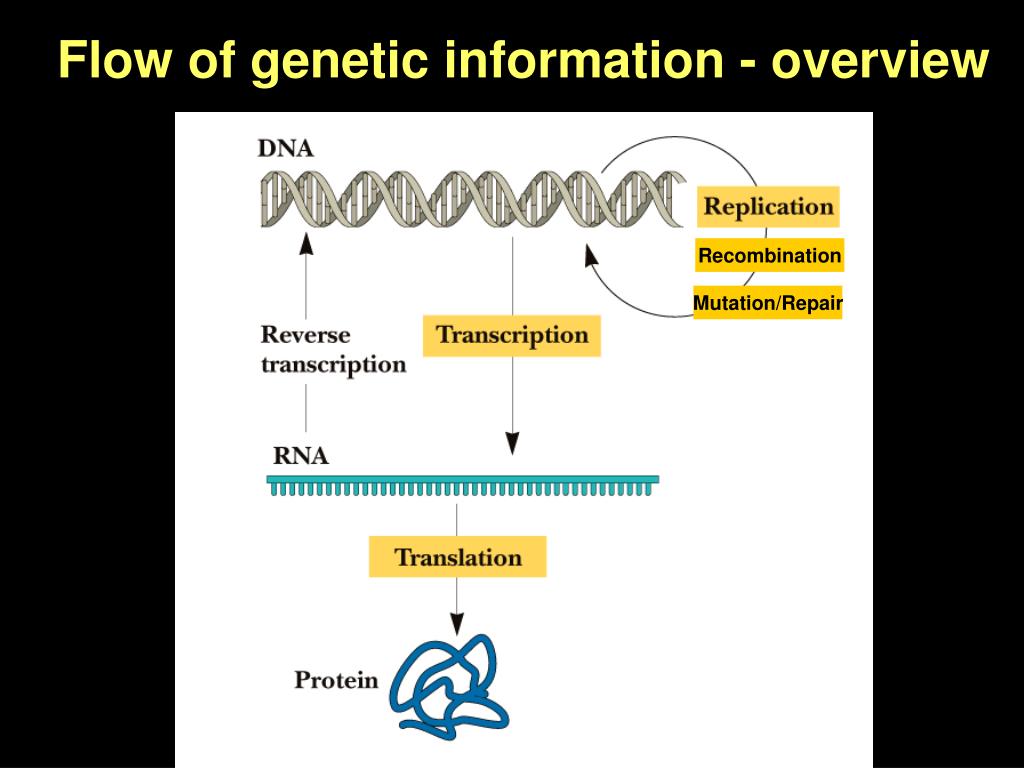 Flow of genetic information - overview

DNA

Replication

Recombination

Mutation/Repair

Reverse transcription

Transcription

RNA

Translation

Protein